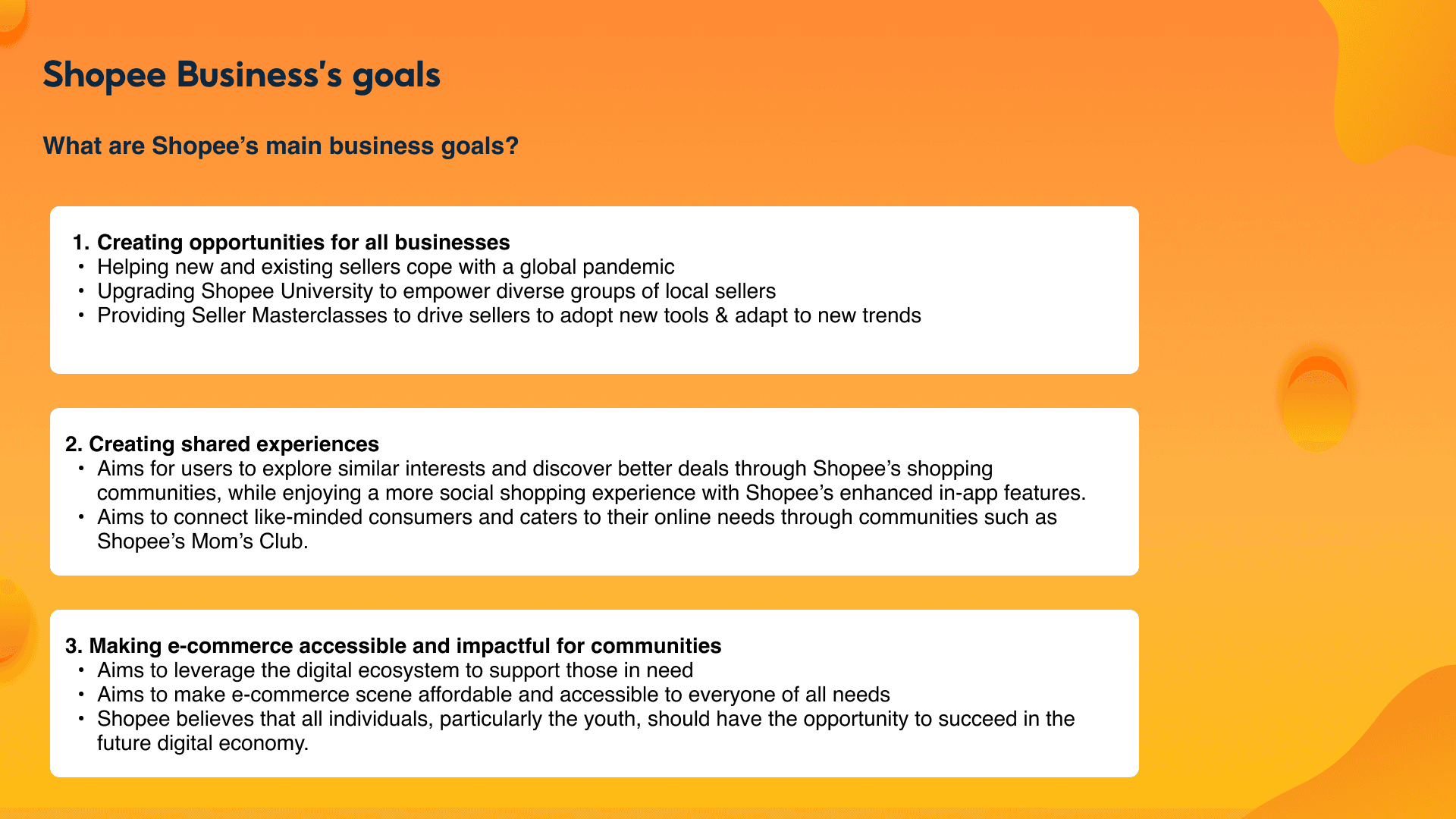 Shopee Business's goals

What are Shopee's main business goals?

1. Creating opportunities for all businesses
• Helping new and existing sellers cope with a global pandemic
• Upgrading Shopee University to empower diverse groups of local sellers
• Providing Seller Masterclasses to drive sellers to adopt new tools & adapt to new trends

2. Creating shared experiences
• Aims for users to explore similar interests and discover better deals through Shopee's shopping communities, while enjoying a more social shopping experience with Shopee's enhanced in-app features.
• Aims to connect like-minded consumers and caters to their online needs through communities such as Shopee's Mom's Club.

3. Making e-commerce accessible and impactful for communities
• Aims to leverage the digital ecosystem to support those in need
• Aims to make e-commerce scene affordable and accessible to everyone of all needs
• Shopee believes that all individuals, particularly the youth, should have the opportunity to succeed in the future digital economy.